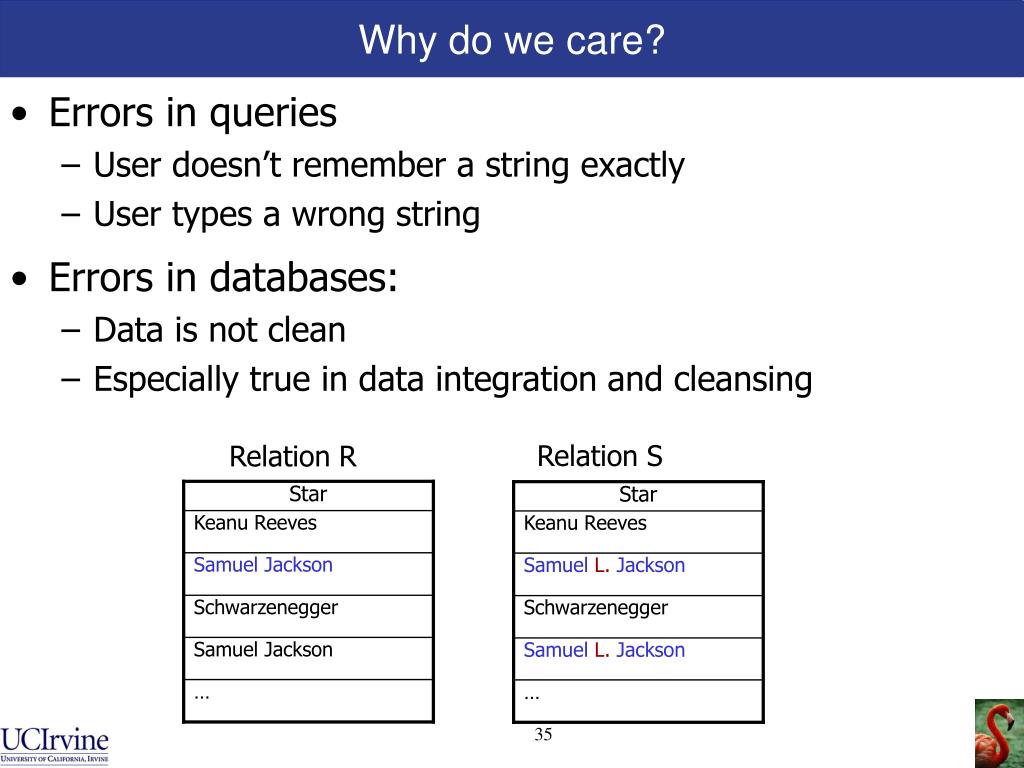 Why do we care?

• Errors in queries
– User doesn't remember a string exactly
– User types a wrong string

• Errors in databases:
– Data is not clean
– Especially true in data integration and cleansing

Relation R

| Star |
|---|
| Keanu Reeves |
| Samuel Jackson |
| Schwarzenegger |
| Samuel Jackson |
| … |

Relation S

| Star |
|---|
| Keanu Reeves |
| Samuel L. Jackson |
| Schwarzenegger |
| Samuel L. Jackson |
| … |

35

UCIrvine
UNIVERSITY OF CALIFORNIA, IRVINE